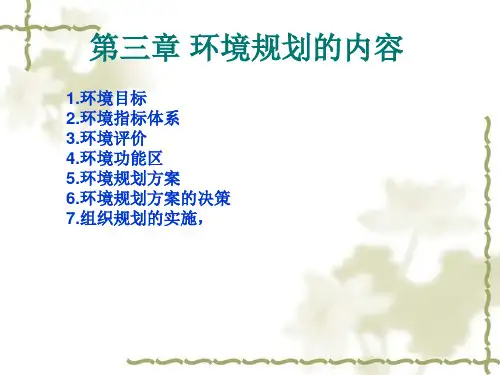 第三章 环境规划的内容

1.环境目标
2.环境指标体系
3.环境评价
4.环境功能区
5.环境规划方案
6.环境规划方案的决策
7.组织规划的实施，